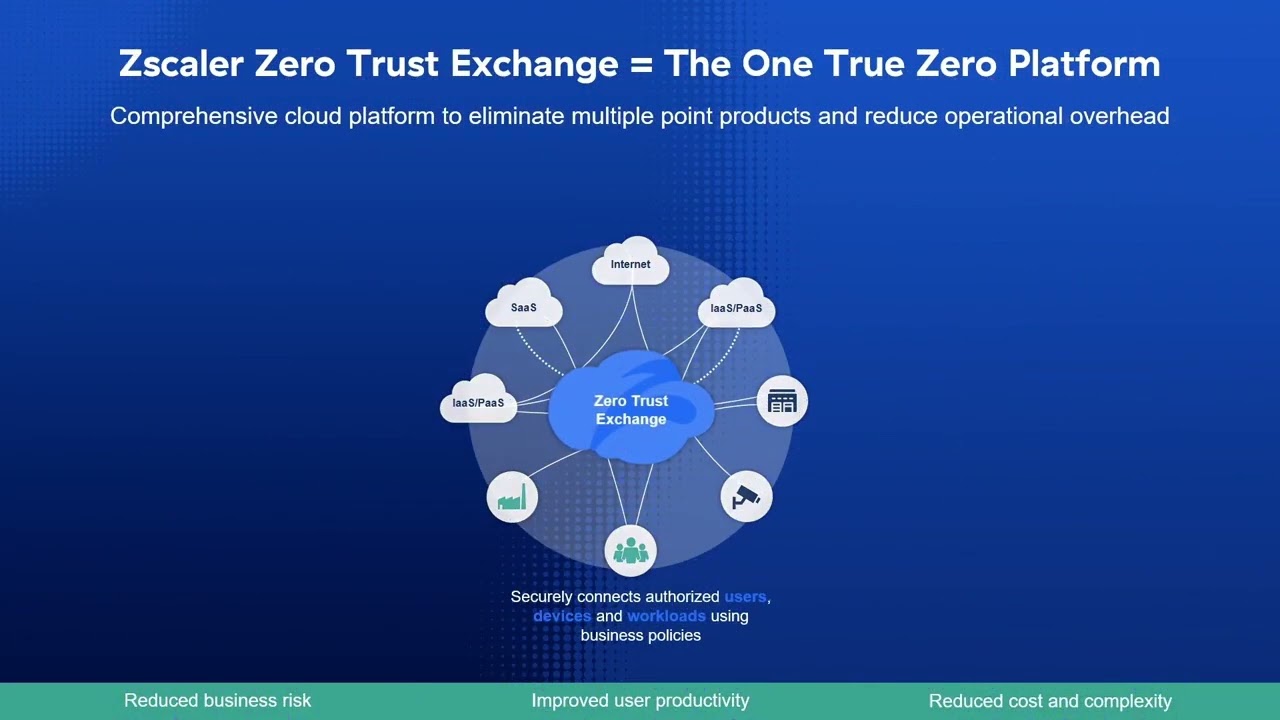 Zscaler Zero Trust Exchange = The One True Zero Platform

Comprehensive cloud platform to eliminate multiple point products and reduce operational overhead

Internet

SaaS

IaaS/PaaS

IaaS/PaaS

Zero Trust Exchange

Securely connects authorized users, devices and workloads using business policies

Reduced business risk

Improved user productivity

Reduced cost and complexity